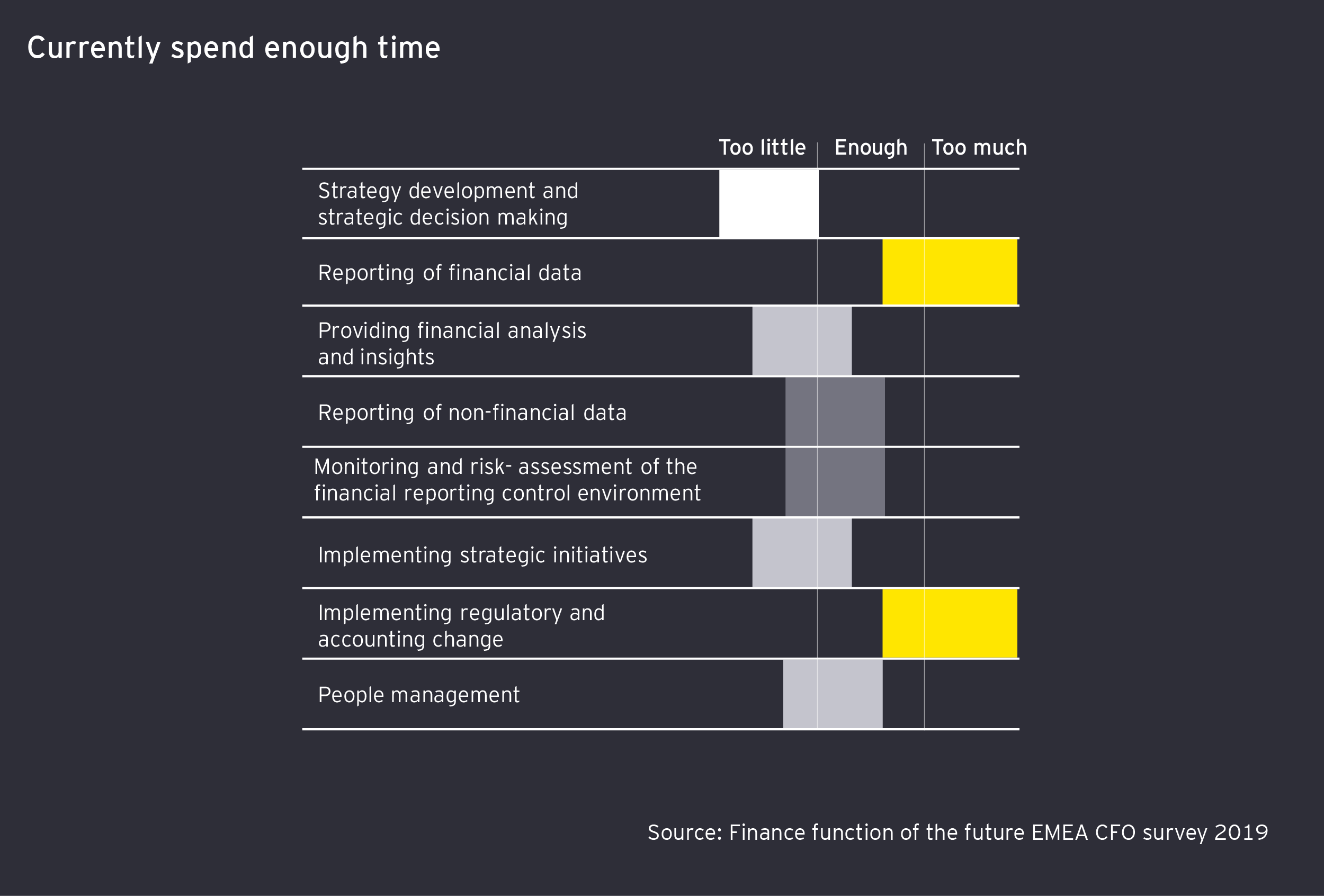 Currently spend enough time

Too little Enough Too much

Strategy development and strategic decision making

Reporting of financial data

Providing financial analysis and insights

Reporting of non-financial data

Monitoring and risk- assessment of the financial reporting control environment

Implementing strategic initiatives

Implementing regulatory and accounting change

People management

Source: Finance function of the future EMEA CFO survey 2019